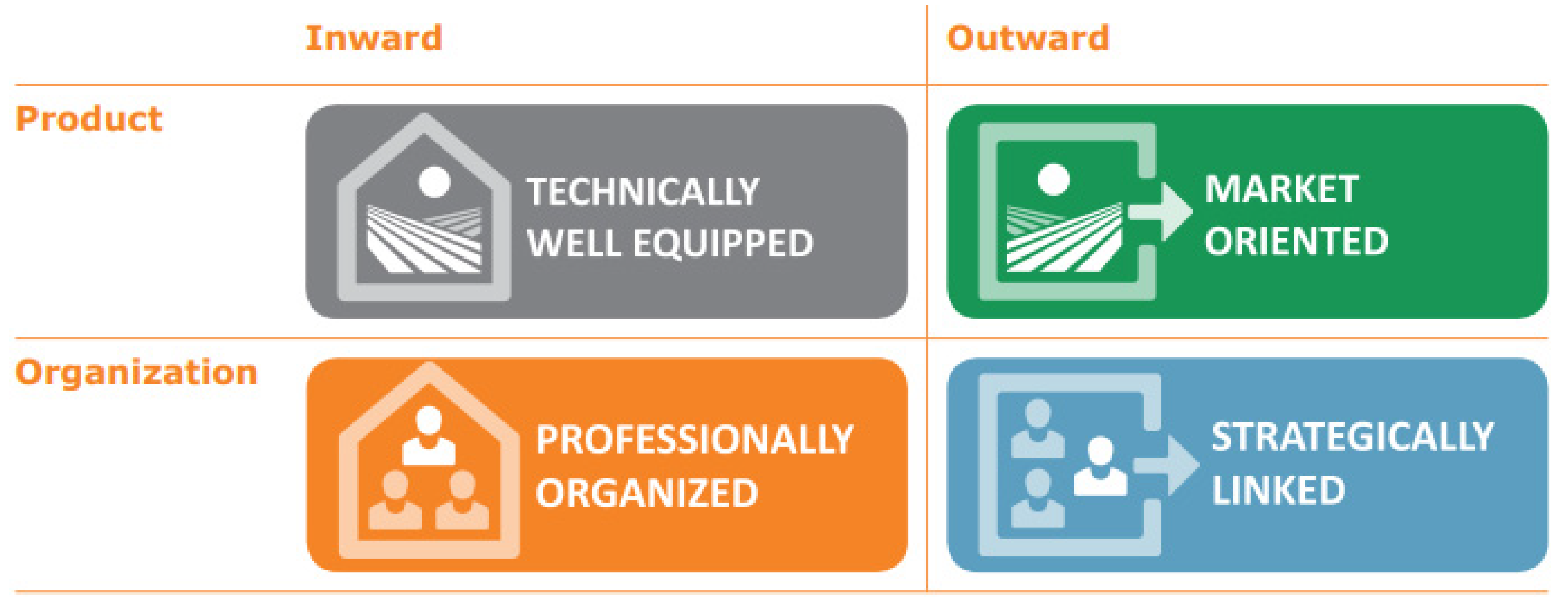 | | Inward | Outward |
|---|---|---|
| Product | TECHNICALLY WELL EQUIPPED | MARKET ORIENTED |
| Organization | PROFESSIONALLY ORGANIZED | STRATEGICALLY LINKED |